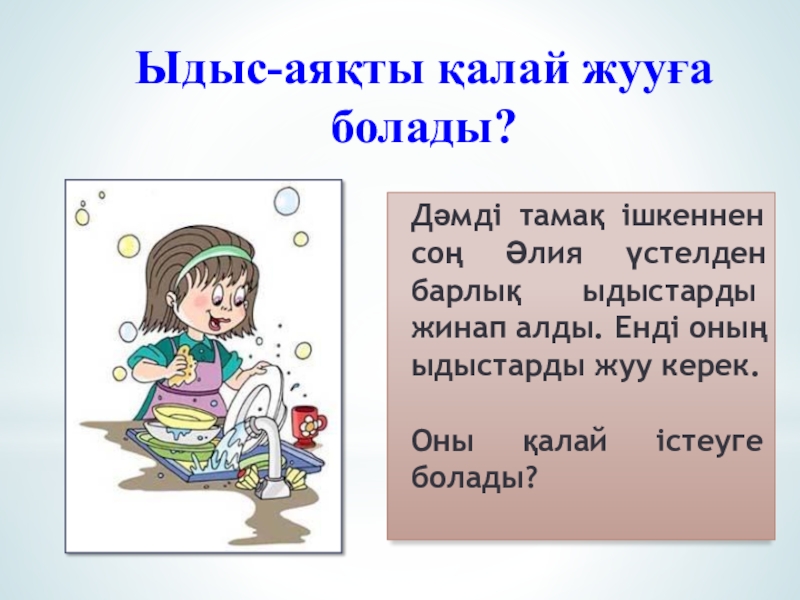 Ыдыс-аяқты қалай жууға болады?

Дәмді тамақ ішкеннен соң Әлия үстелден барлық ыдыстарды жинап алды. Енді оның ыдыстарды жуу керек.

Оны қалай істеуге болады?